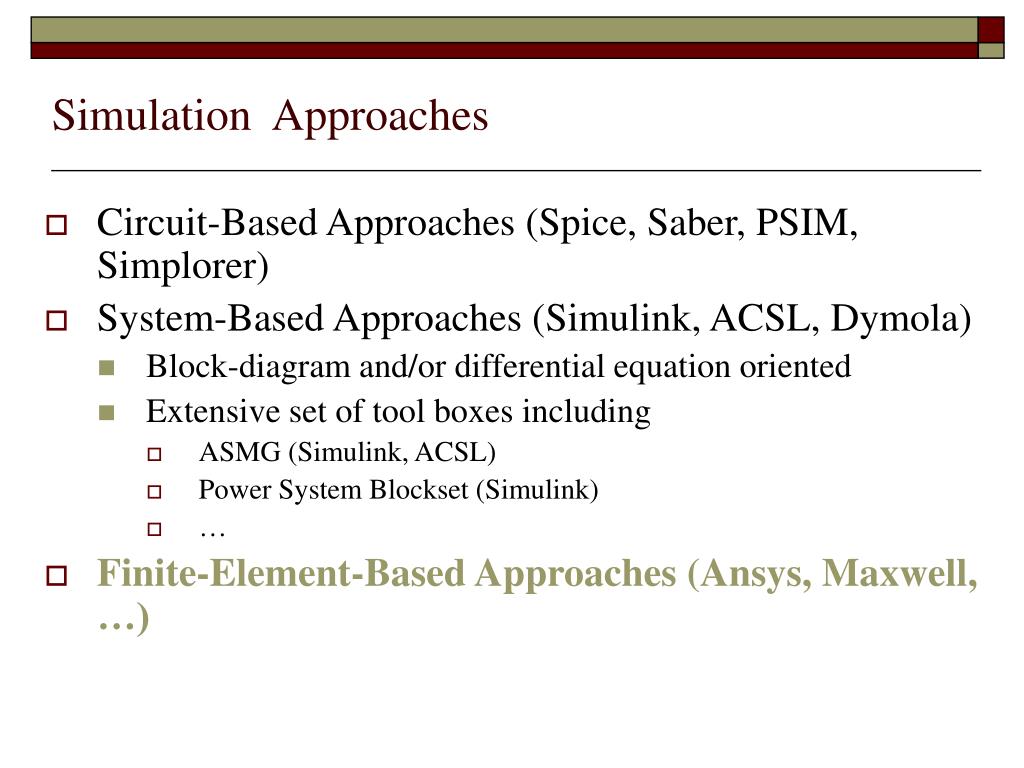 Simulation Approaches

Circuit-Based Approaches (Spice, Saber, PSIM, Simplorer)

System-Based Approaches (Simulink, ACSL, Dymola)

Block-diagram and/or differential equation oriented

Extensive set of tool boxes including

ASMG (Simulink, ACSL)

Power System Blockset (Simulink)

…

Finite-Element-Based Approaches (Ansys, Maxwell, …)